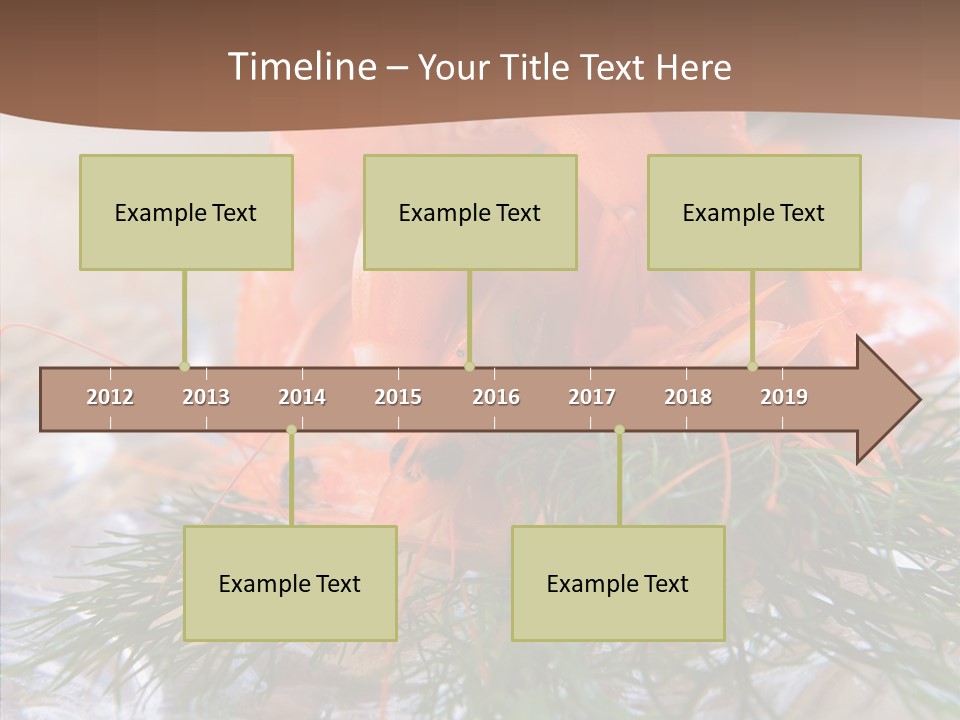 Timeline – Your Title Text Here

Example Text

Example Text

Example Text

2012 2013 2014 2015 2016 2017 2018 2019

Example Text

Example Text